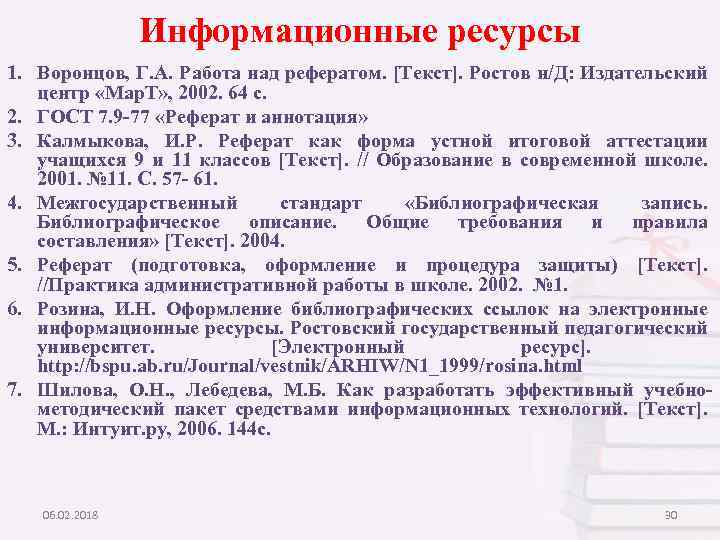 Информационные ресурсы

1. Воронцов, Г.А. Работа над рефератом. [Текст]. Ростов н/Д: Издательский центр «МарТ», 2002. 64 с.
2. ГОСТ 7.9-77 «Реферат и аннотация»
3. Калмыкова, И.Р. Реферат как форма устной итоговой аттестации учащихся 9 и 11 классов [Текст]. // Образование в современной школе. 2001. №11. С. 57- 61.
4. Межгосударственный стандарт «Библиографическая запись. Библиографическое описание. Общие требования и правила составления» [Текст]. 2004.
5. Реферат (подготовка, оформление и процедура защиты) [Текст]. //Практика административной работы в школе. 2002. №1.
6. Розина, И.Н. Оформление библиографических ссылок на электронные информационные ресурсы. Ростовский государственный педагогический университет. [Электронный ресурс]. http://bspu.ab.ru/Journal/vestnik/ARHIW/N1_1999/rosina.html
7. Шилова, О.Н., Лебедева, М.Б. Как разработать эффективный учебно-методический пакет средствами информационных технологий. [Текст]. М.: Интуит.ру, 2006. 144с.

06.02.2018

30